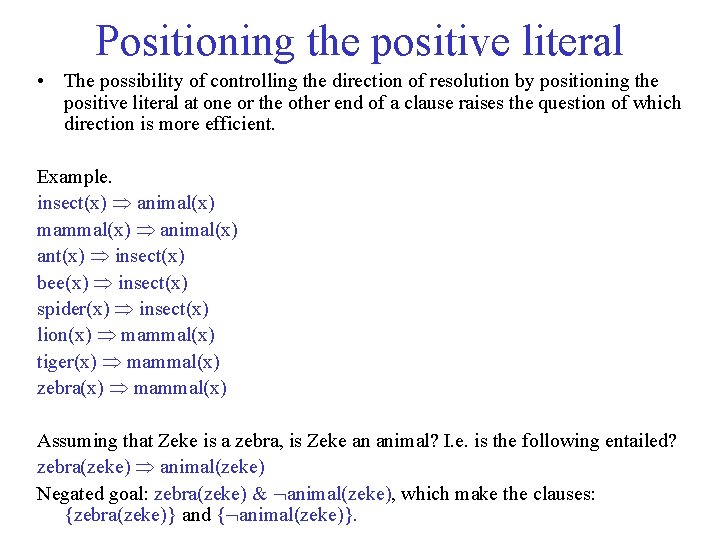 Positioning the positive literal

• The possibility of controlling the direction of resolution by positioning the positive literal at one or the other end of a clause raises the question of which direction is more efficient.

Example.
insect(x) $\Rightarrow$ animal(x)
mammal(x) $\Rightarrow$ animal(x)
ant(x) $\Rightarrow$ insect(x)
bee(x) $\Rightarrow$ insect(x)
spider(x) $\Rightarrow$ insect(x)
lion(x) $\Rightarrow$ mammal(x)
tiger(x) $\Rightarrow$ mammal(x)
zebra(x) $\Rightarrow$ mammal(x)

Assuming that Zeke is a zebra, is Zeke an animal? I.e. is the following entailed?
zebra(zeke) $\Rightarrow$ animal(zeke)
Negated goal: zebra(zeke) & $\neg$animal(zeke), which make the clauses: {zebra(zeke)} and {$\neg$animal(zeke)}.